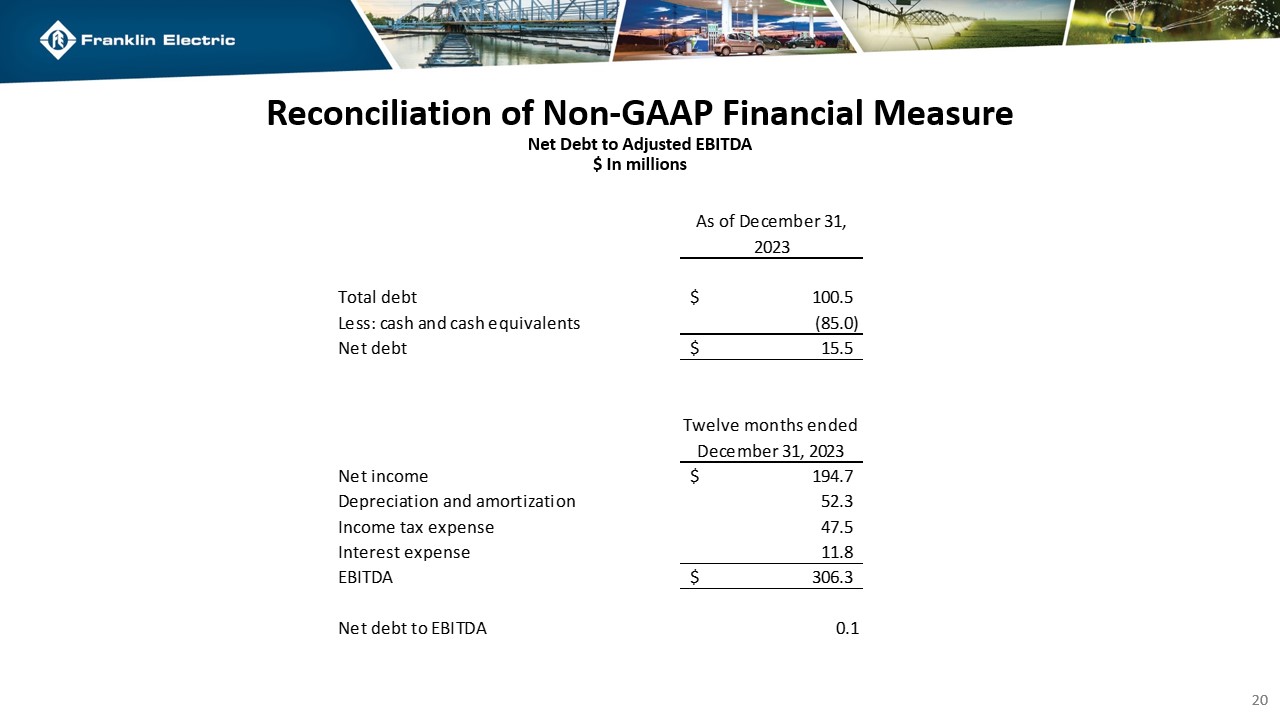 Franklin Electric

Reconciliation of Non-GAAP Financial Measure
Net Debt to Adjusted EBITDA
$ In millions

| | As of December 31, 2023 |
|---|---|
| Total debt | $ 100.5 |
| Less: cash and cash equivalents | (85.0) |
| Net debt | $ 15.5 |

| | Twelve months ended December 31, 2023 |
|---|---|
| Net income | $ 194.7 |
| Depreciation and amortization | 52.3 |
| Income tax expense | 47.5 |
| Interest expense | 11.8 |
| EBITDA | $ 306.3 |
| | |
| Net debt to EBITDA | 0.1 |

20